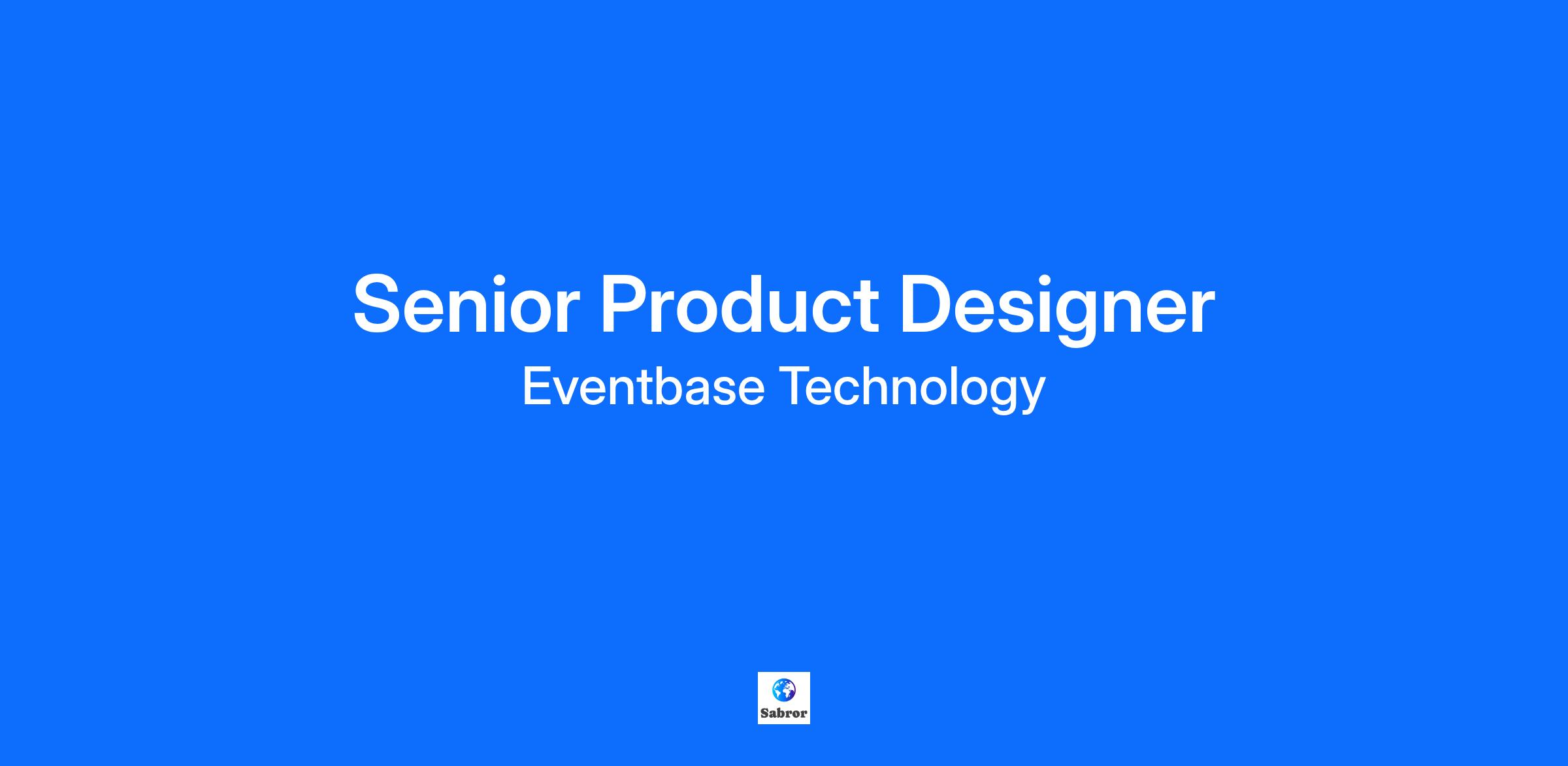 Senior Product Designer

Eventbase Technology

Sabror